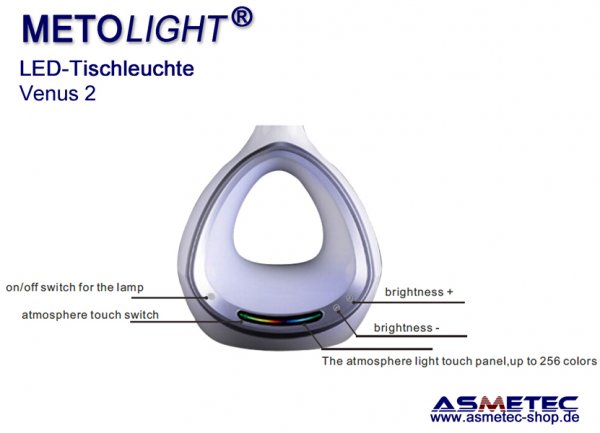 METOLIGHT®
LED-Tischleuchte
Venus 2

on/off switch for the lamp

atmosphere touch switch

brightness +

brightness -

The atmosphere light touch panel,up to 256 colors

ASMETEC
www.asmetec-shop.de